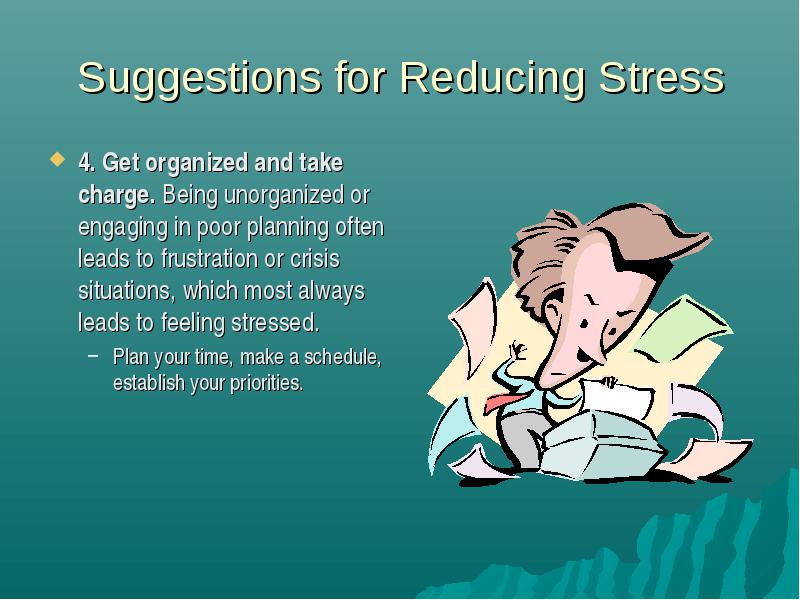 Suggestions for Reducing Stress

4. Get organized and take charge. Being unorganized or engaging in poor planning often leads to frustration or crisis situations, which most always leads to feeling stressed.

– Plan your time, make a schedule, establish your priorities.